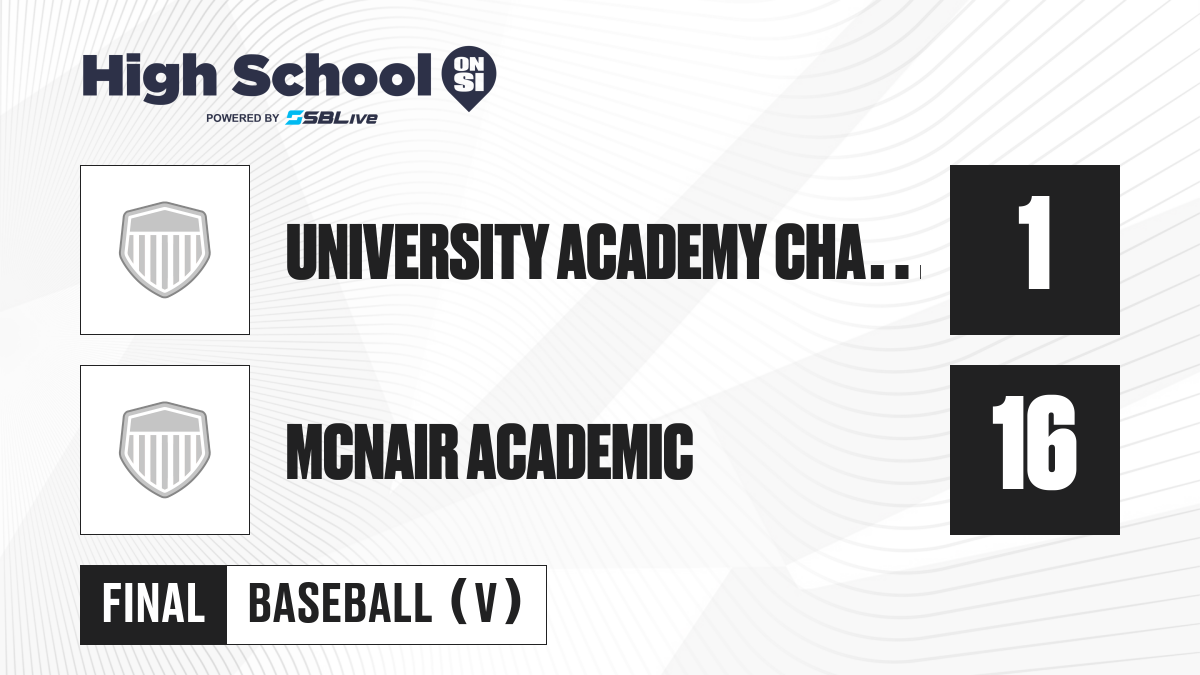 High School ON SI
POWERED BY SBLive

UNIVERSITY ACADEMY CHA..

1

MCNAIR ACADEMIC

16

FINAL BASEBALL (V)